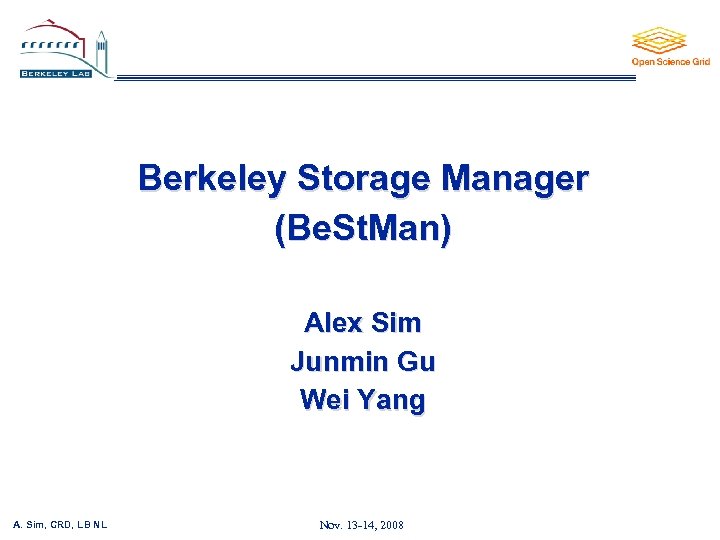 BERKELEY LAB

Open Science Grid

Berkeley Storage Manager (BeStMan)

Alex Sim
Junmin Gu
Wei Yang

A. Sim, CRD, LBNL

Nov. 13-14, 2008